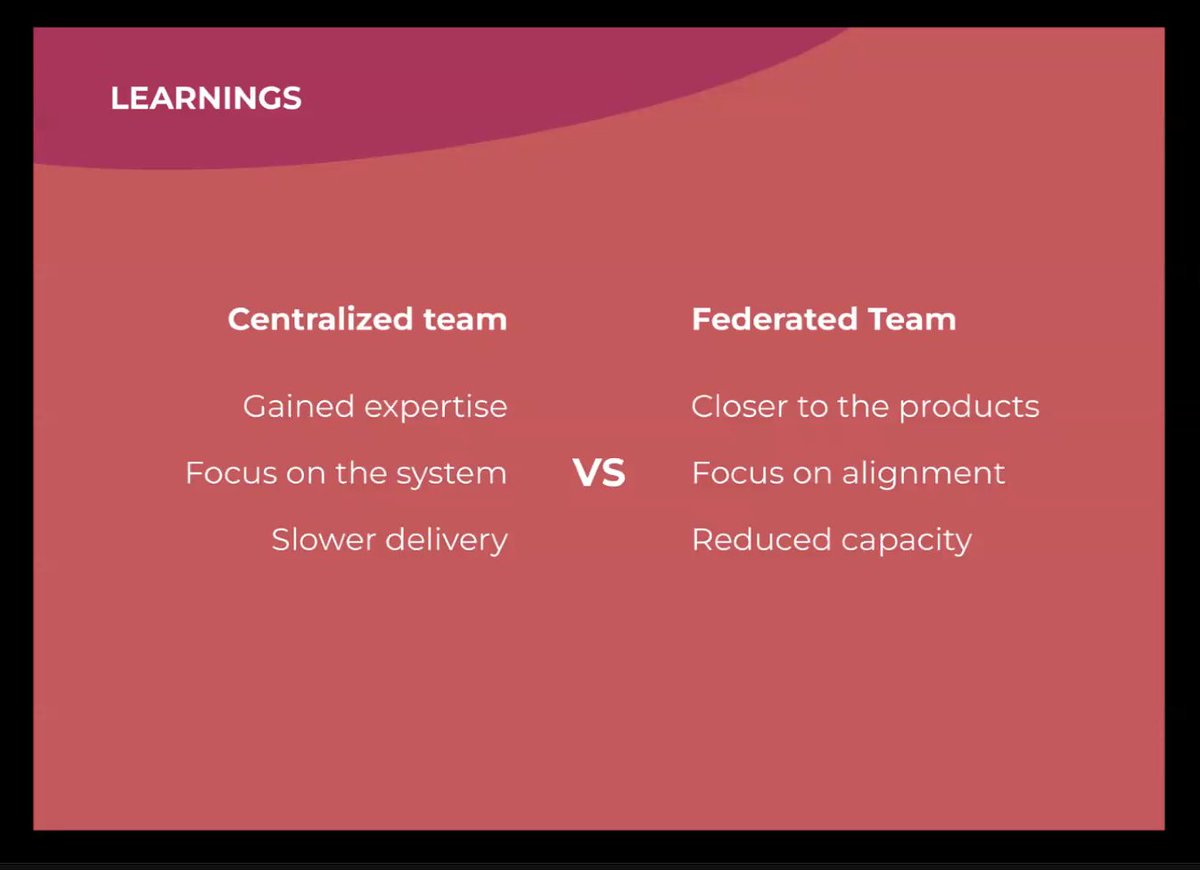 LEARNINGS

Centralized team

Gained expertise

Focus on the system

Slower delivery

VS

Federated Team

Closer to the products

Focus on alignment

Reduced capacity